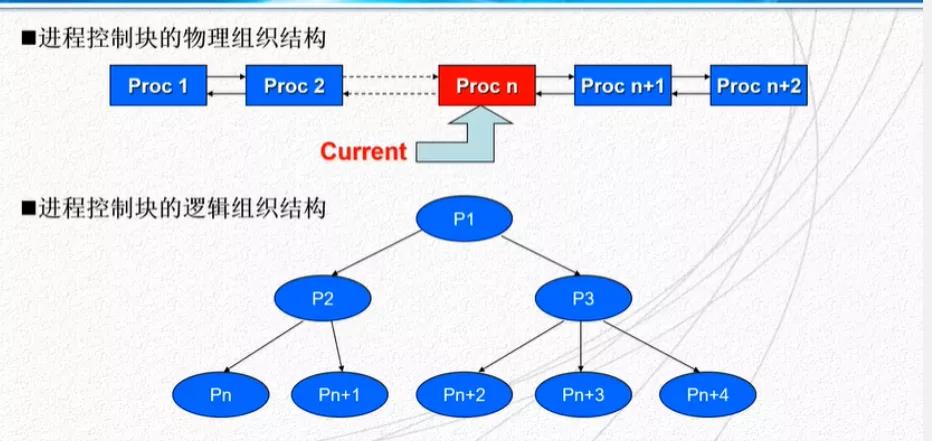 ■进程控制块的物理组织结构

Proc 1

Proc 2

Proc n

Proc n+1

Proc n+2

Current

■进程控制块的逻辑组织结构

P1

P2

P3

Pn

Pn+1

Pn+2

Pn+3

Pn+4